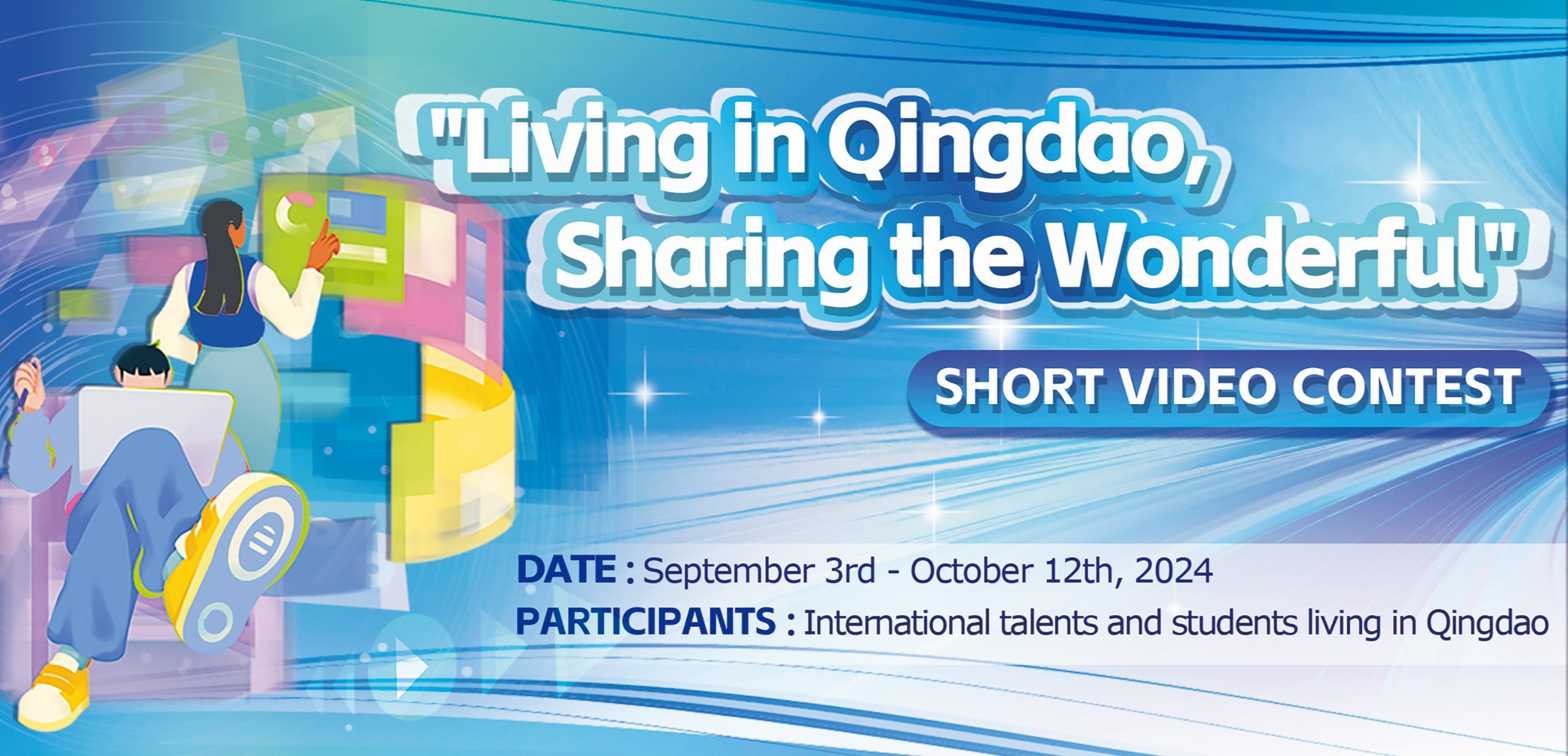 "Living in Qingdao, Sharing the Wonderful"

SHORT VIDEO CONTEST

DATE : September 3rd - October 12th, 2024

PARTICIPANTS : International talents and students living in Qingdao